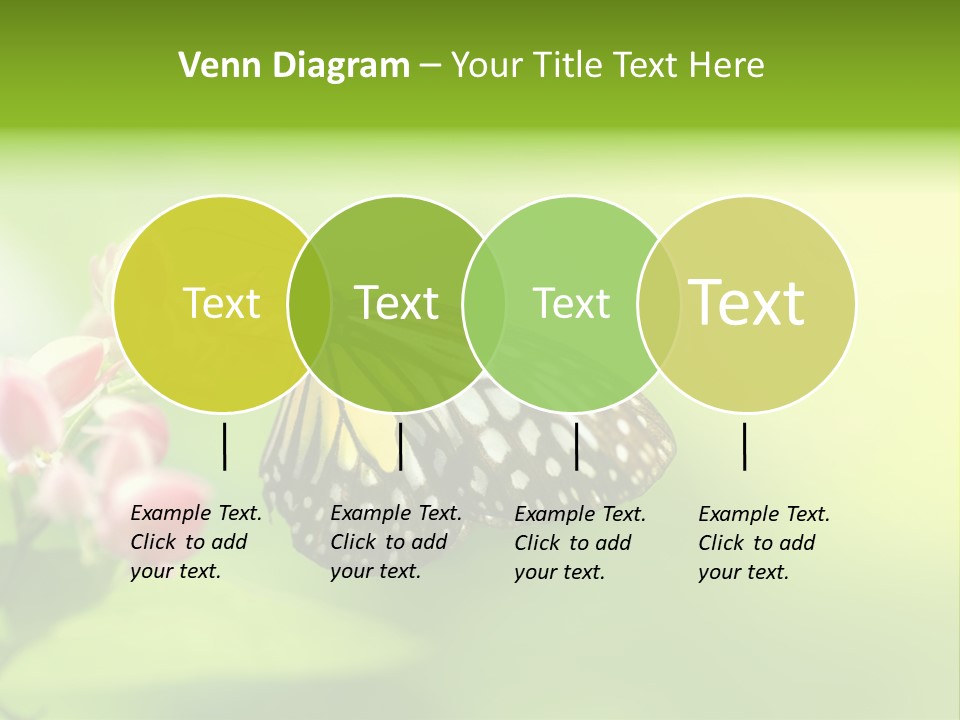 Venn Diagram – Your Title Text Here

Text

Text

Text

Text

Example Text. Click to add your text.

Example Text. Click to add your text.

Example Text. Click to add your text.

Example Text. Click to add your text.